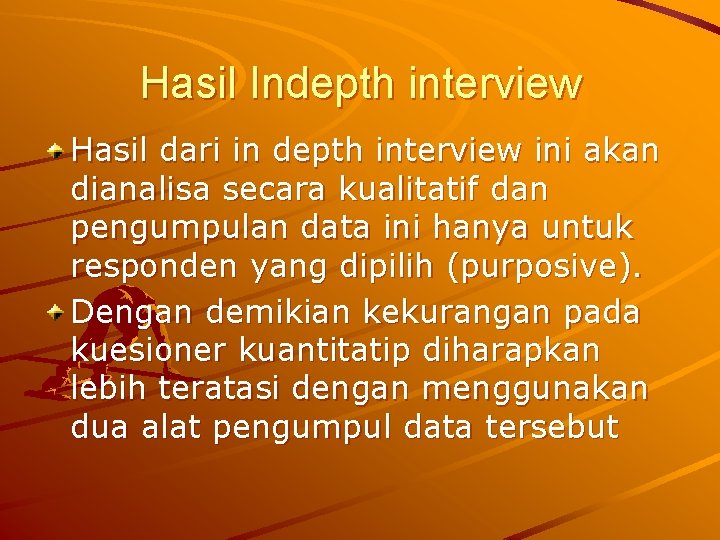 Hasil Indepth interview

Hasil dari in depth interview ini akan dianalisa secara kualitatif dan pengumpulan data ini hanya untuk responden yang dipilih (purposive).

Dengan demikian kekurangan pada kuesioner kuantitatip diharapkan lebih teratasi dengan menggunakan dua alat pengumpul data tersebut